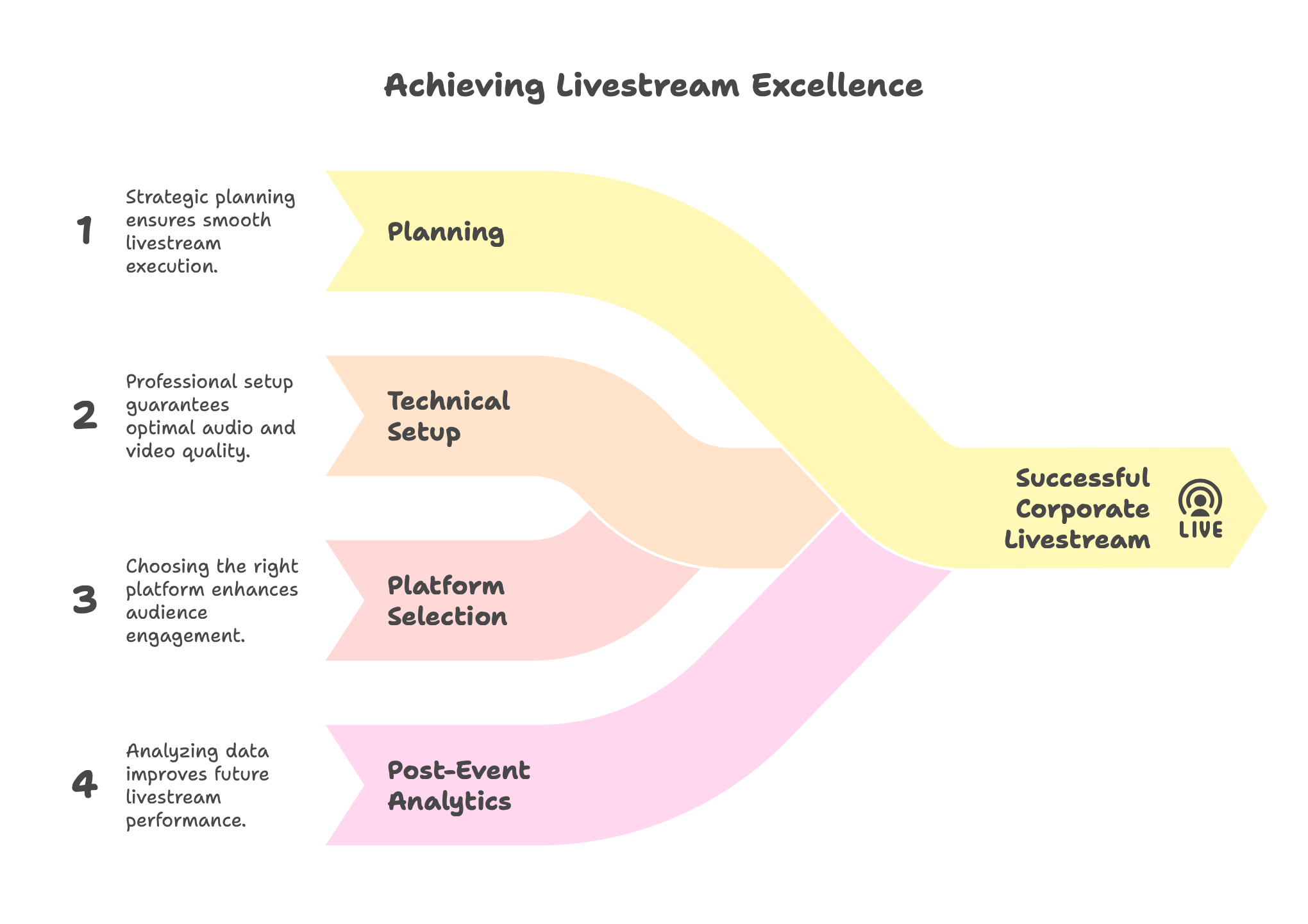 Achieving Livestream Excellence

1

Strategic planning ensures smooth livestream execution.

Planning

2

Professional setup guarantees optimal audio and video quality.

Technical Setup

3

Choosing the right platform enhances audience engagement.

Platform Selection

4

Analyzing data improves future livestream performance.

Post-Event Analytics

Successful Corporate Livestream

LIVE